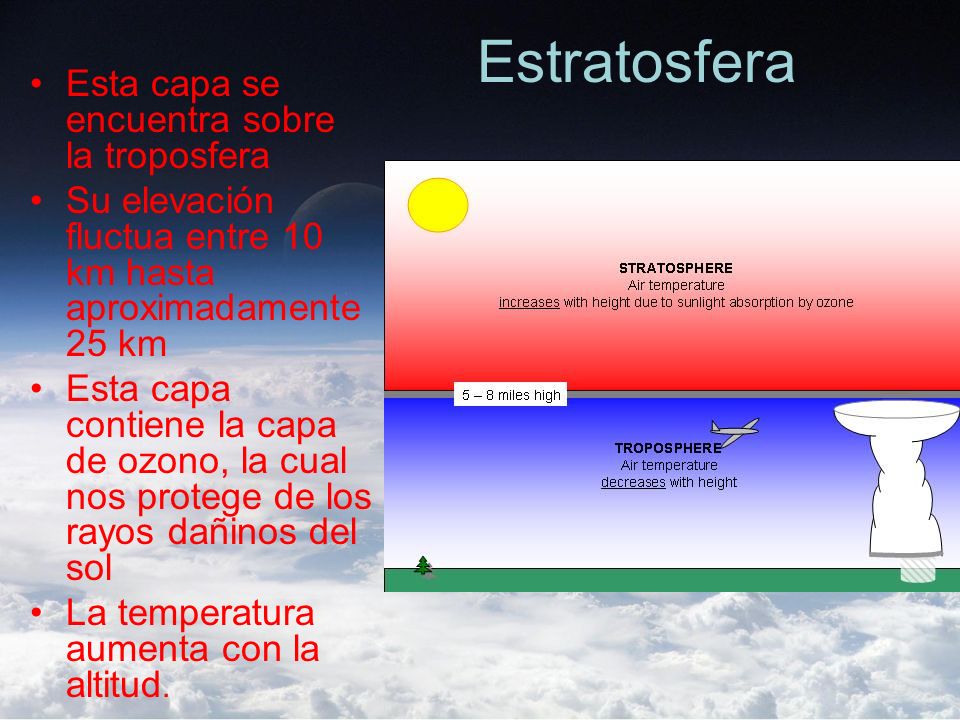 Estratosfera

• Esta capa se encuentra sobre la troposfera
• Su elevación fluctua entre 10 km hasta aproximadamente 25 km
• Esta capa contiene la capa de ozono, la cual nos protege de los rayos dañinos del sol
• La temperatura aumenta con la altitud.

STRATOSPHERE
Air temperature
increases with height due to sunlight absorption by ozone

5 – 8 miles high

TROPOSPHERE
Air temperature
decreases with height